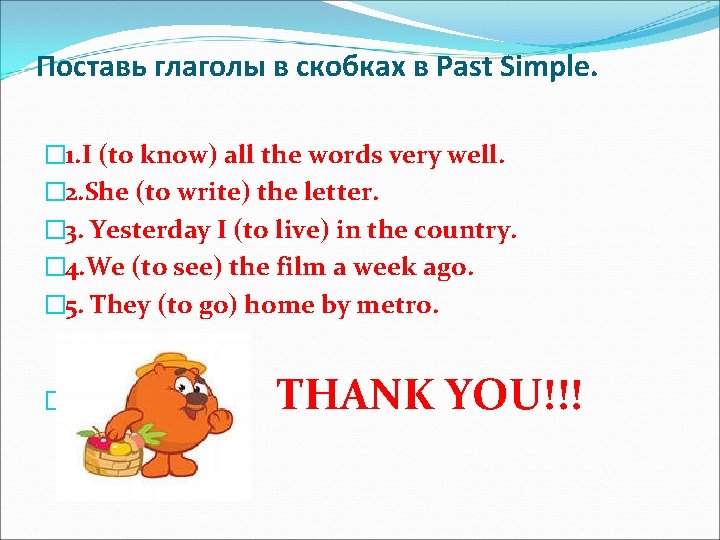 Поставь глаголы в скобках в Past Simple.

1.I (to know) all the words very well.
2.She (to write) the letter.
3. Yesterday I (to live) in the country.
4.We (to see) the film a week ago.
5. They (to go) home by metro.

THANK YOU!!!